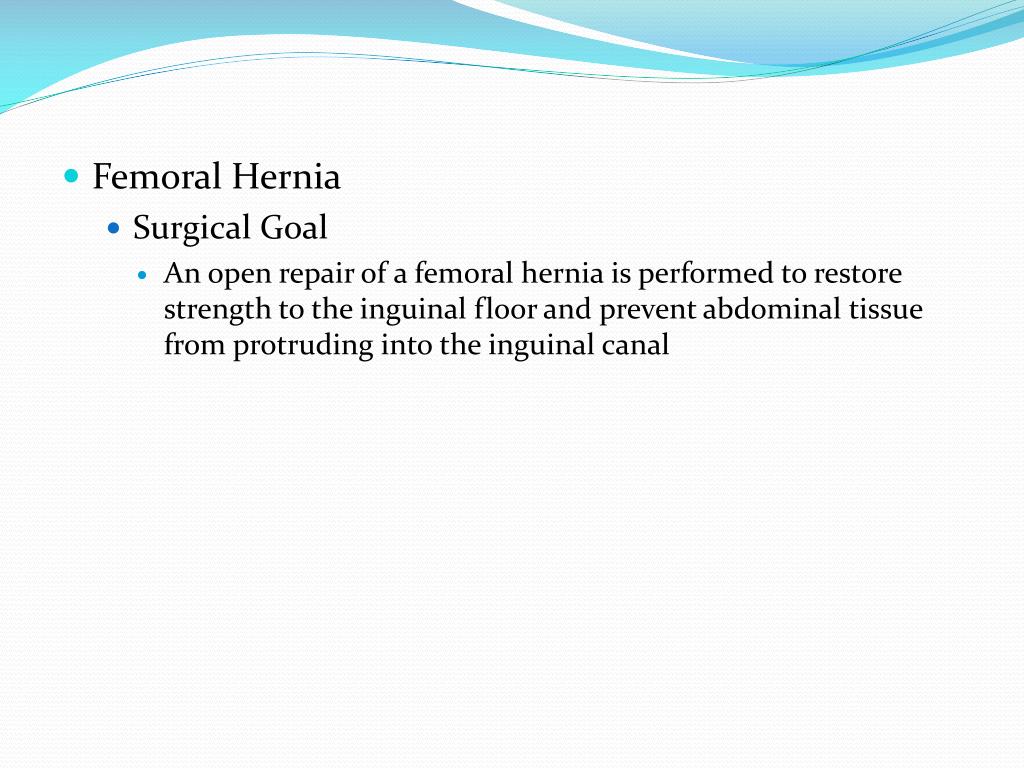 Femoral Hernia

Surgical Goal

An open repair of a femoral hernia is performed to restore strength to the inguinal floor and prevent abdominal tissue from protruding into the inguinal canal